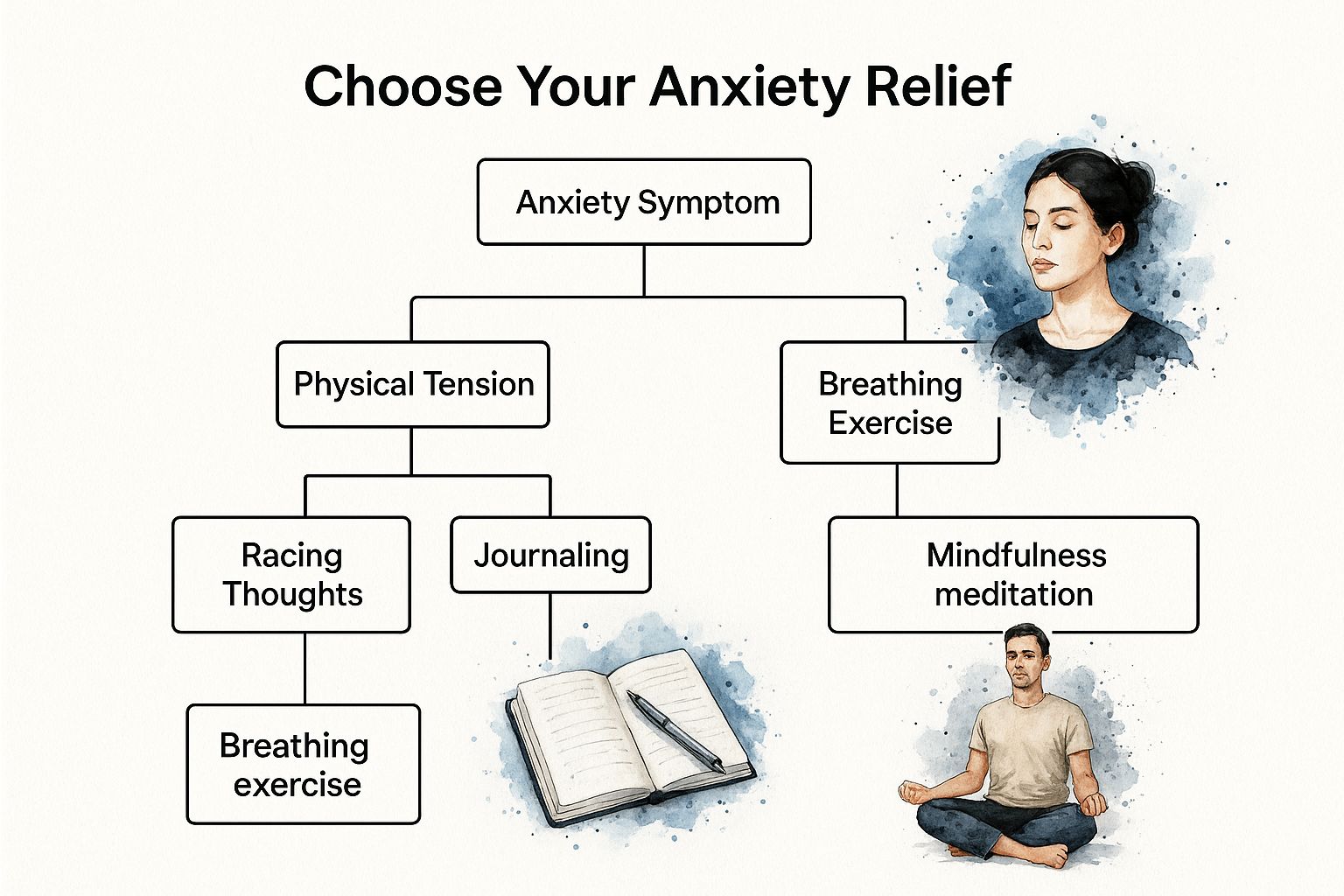 Choose Your Anxiety Relief

Anxiety Symptom

Physical Tension

Breathing Exercise

Racing Thoughts

Journaling

Mindfulness meditation

Breathing exercise